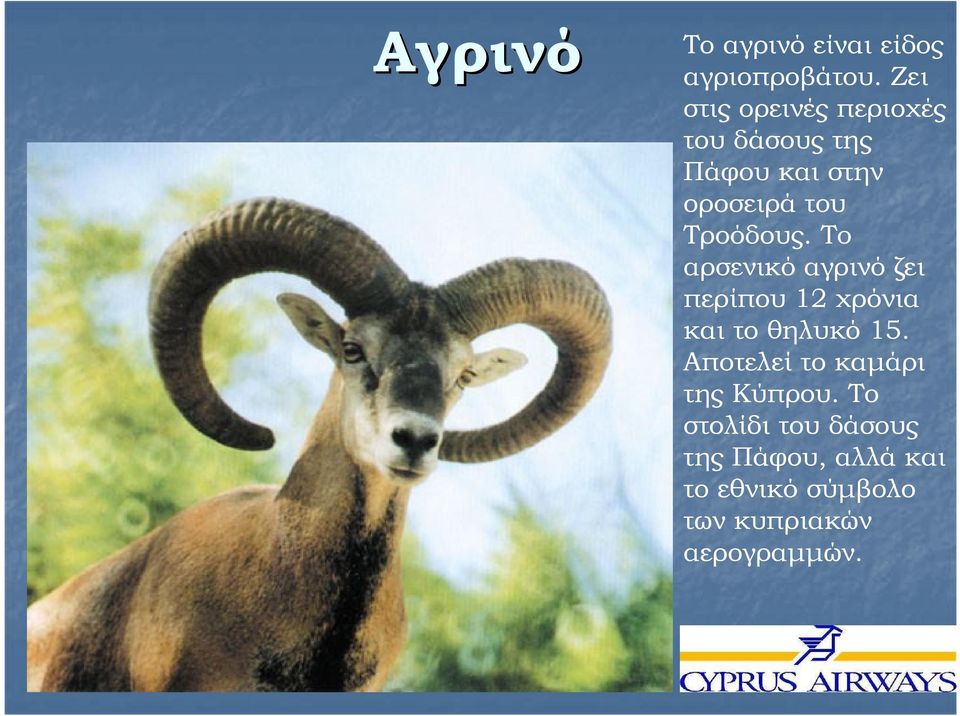 Αγρινό

Το αγρινό είναι είδος αγριοπροβάτου. Ζει στις ορεινές περιοχές του δάσους της Πάφου και στην οροσειρά του Τροόδους. Το αρσενικό αγρινό ζει περίπου 12 χρόνια και το θηλυκό 15. Αποτελεί το καμάρι της Κύπρου. Το στολίδι του δάσους της Πάφου, αλλά και το εθνικό σύμβολο των κυπριακών αερογραμμών.

CYPRUS AIRWAYS